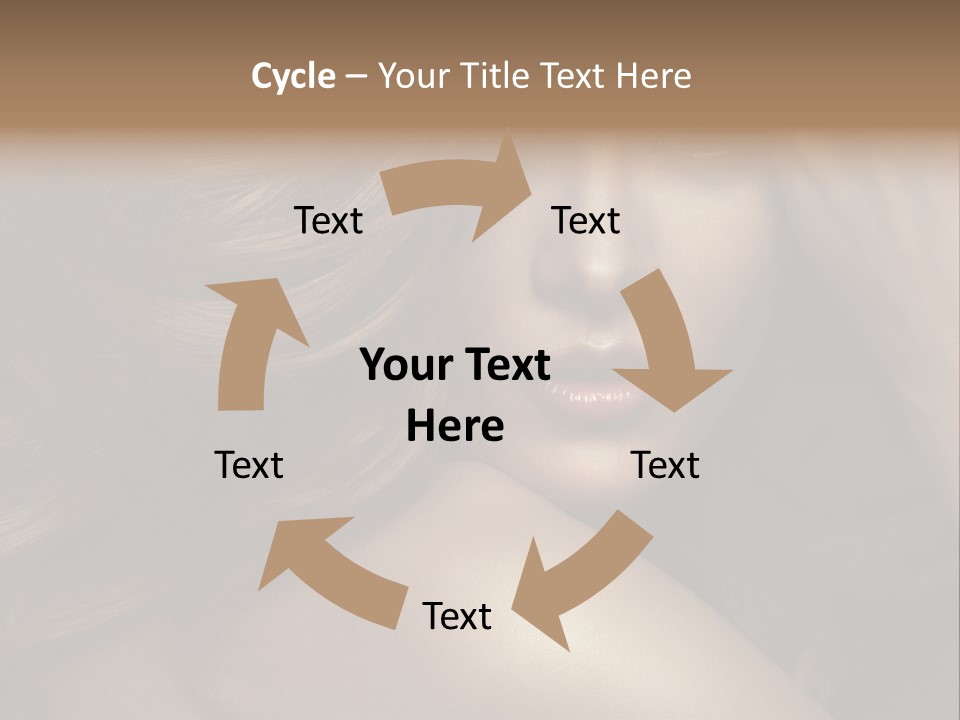 Cycle – Your Title Text Here

Text

Text

Your Text Here

Text

Text

Text